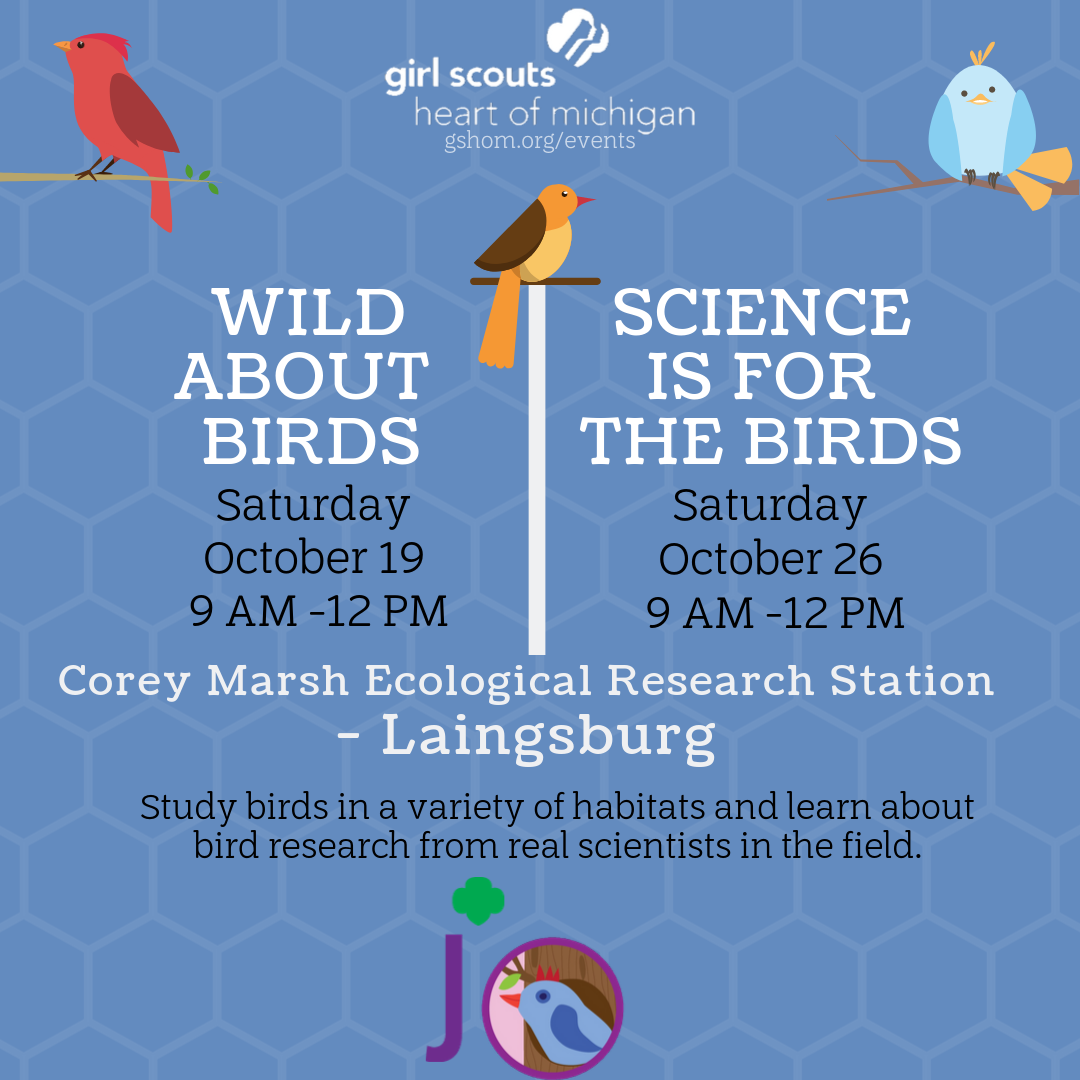 girl scouts
heart of michigan
gshom.org/events

WILD ABOUT BIRDS
Saturday
October 19
9 AM -12 PM

SCIENCE IS FOR THE BIRDS
Saturday
October 26
9 AM -12 PM

Corey Marsh Ecological Research Station
- Laingsburg

Study birds in a variety of habitats and learn about bird research from real scientists in the field.

J